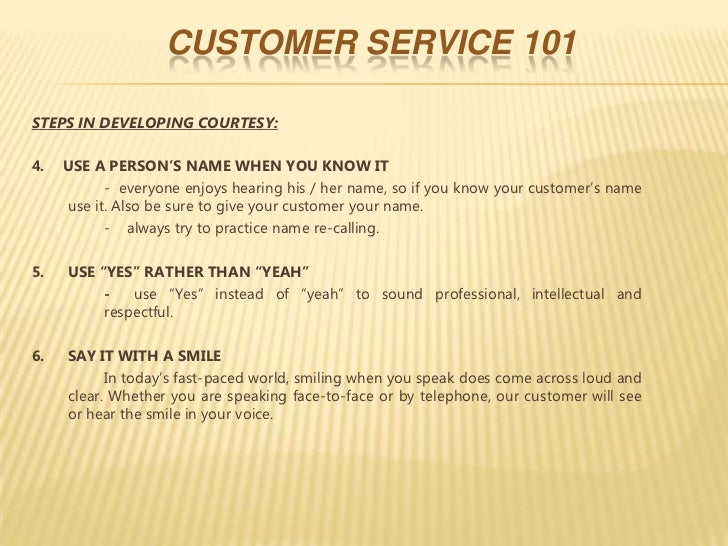 CUSTOMER SERVICE 101

STEPS IN DEVELOPING COURTESY:

4. USE A PERSON'S NAME WHEN YOU KNOW IT

- everyone enjoys hearing his / her name, so if you know your customer's name use it. Also be sure to give your customer your name.

- always try to practice name re-calling.

5. USE "YES" RATHER THAN "YEAH"

- use "Yes" instead of "yeah" to sound professional, intellectual and respectful.

6. SAY IT WITH A SMILE

In today's fast-paced world, smiling when you speak does come across loud and clear. Whether you are speaking face-to-face or by telephone, our customer will see or hear the smile in your voice.